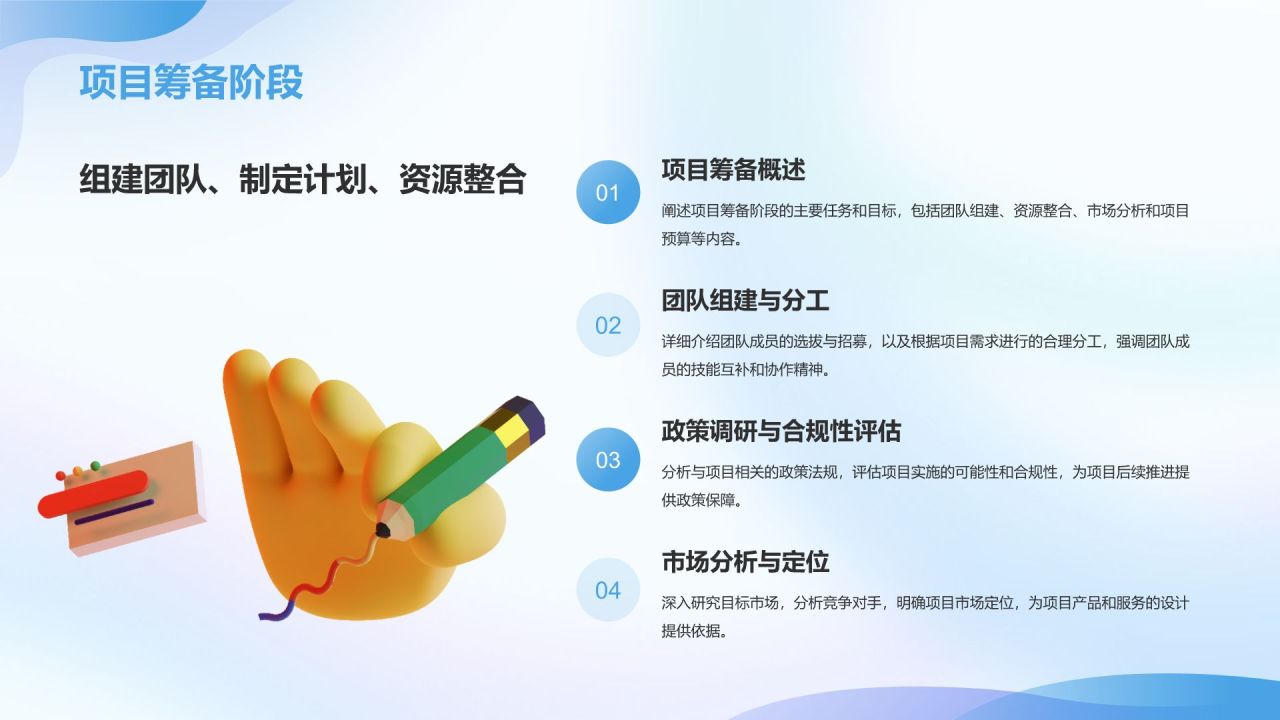 项目筹备阶段

组建团队、制定计划、资源整合

01
项目筹备概述
阐述项目筹备阶段的主要任务和目标，包括团队组建、资源整合、市场分析和项目预算等内容。

02
团队组建与分工
详细介绍团队成员的选拔与招募，以及根据项目需求进行的合理分工，强调团队成员的技能互补和协作精神。

03
政策调研与合规性评估
分析与项目相关的政策法规，评估项目实施的可能性和合规性，为项目后续推进提供政策保障。

04
市场分析与定位
深入研究目标市场，分析竞争对手，明确项目市场定位，为项目产品和服务的设计提供依据。